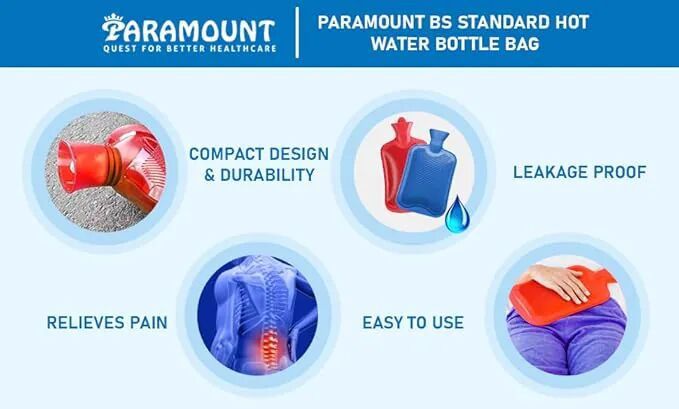 PARAMOUNT
QUEST FOR BETTER HEALTHCARE

PARAMOUNT BS STANDARD HOT WATER BOTTLE BAG

COMPACT DESIGN & DURABILITY

LEAKAGE PROOF

RELIEVES PAIN

EASY TO USE